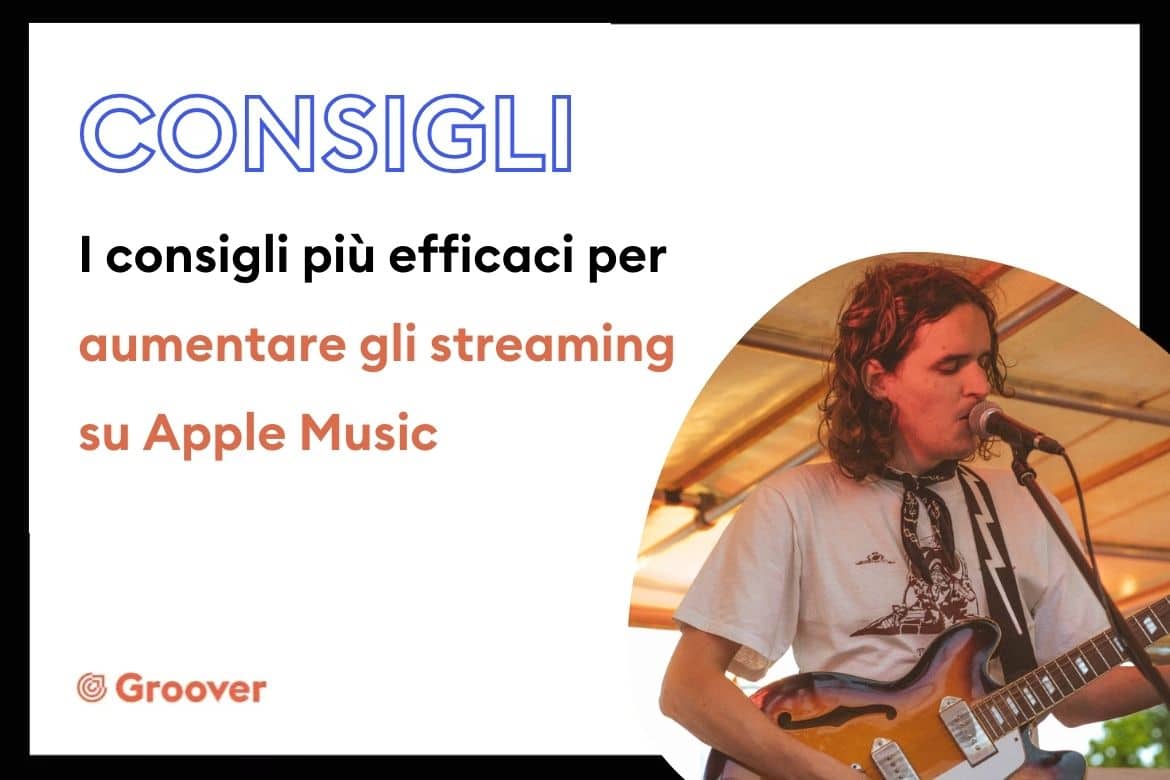 CONSIGLI

I consigli più efficaci per aumentare gli streaming su Apple Music

Groover